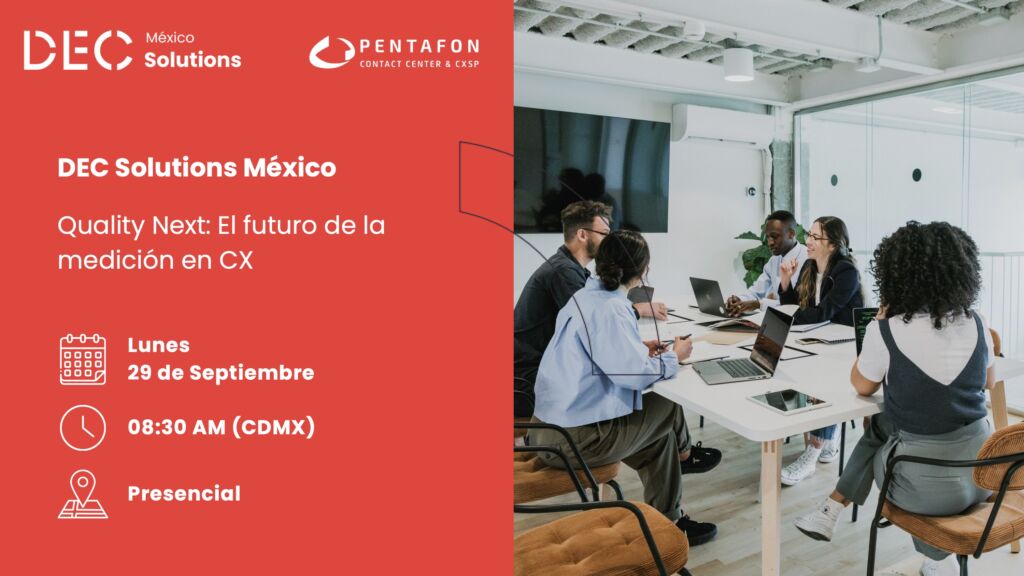 DEC México Solutions

PENTAFON
CONTACT CENTER & CXSP

DEC Solutions México

Quality Next: El futuro de la medición en CX

Lunes
29 de Septiembre

08:30 AM (CDMX)

Presencial